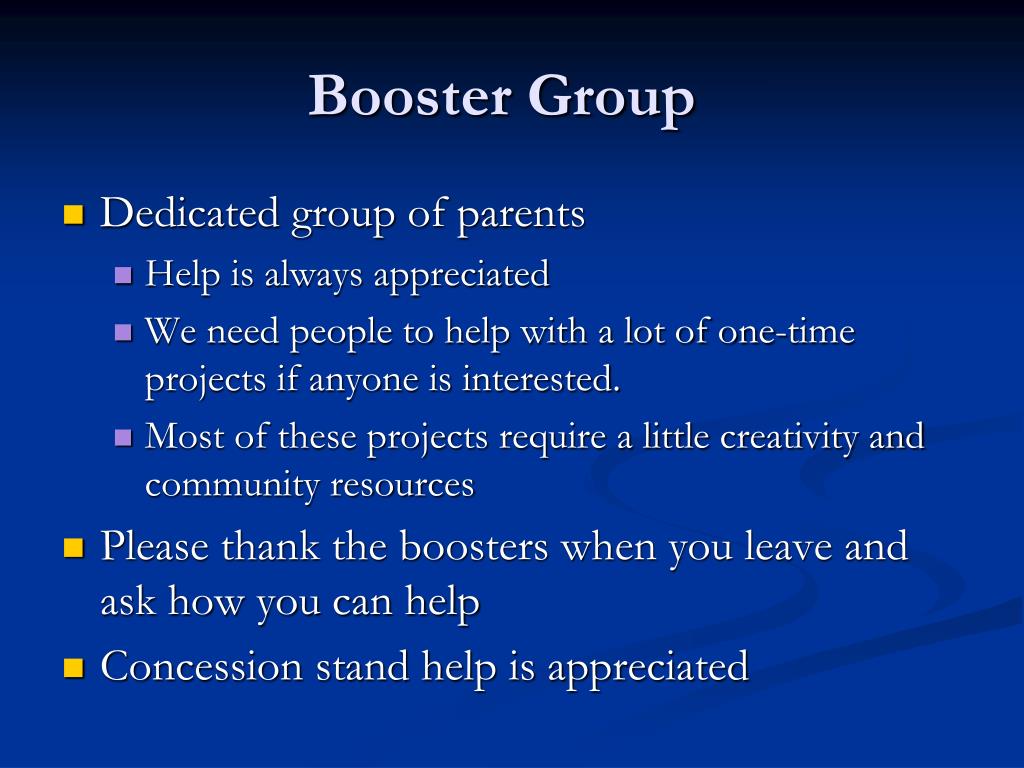 Booster Group

- Dedicated group of parents
  - Help is always appreciated
  - We need people to help with a lot of one-time projects if anyone is interested.
  - Most of these projects require a little creativity and community resources
- Please thank the boosters when you leave and ask how you can help
- Concession stand help is appreciated